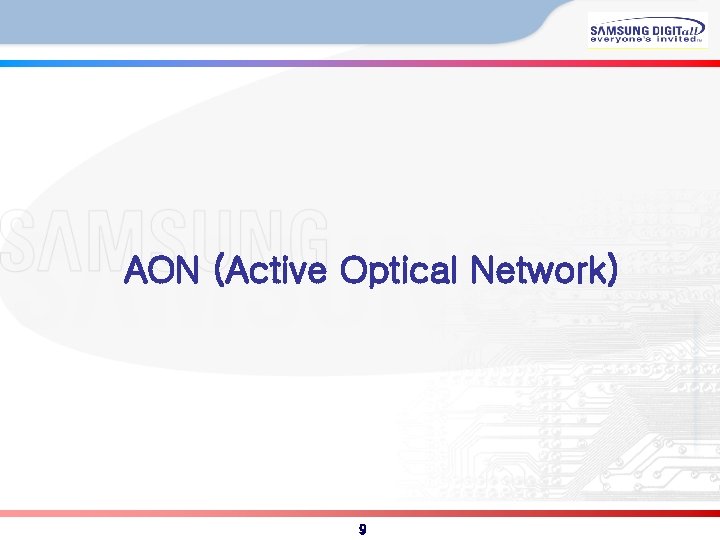 SAMSUNG DIGITall
everyone's invited

SAMSUNG

AON (Active Optical Network)

9